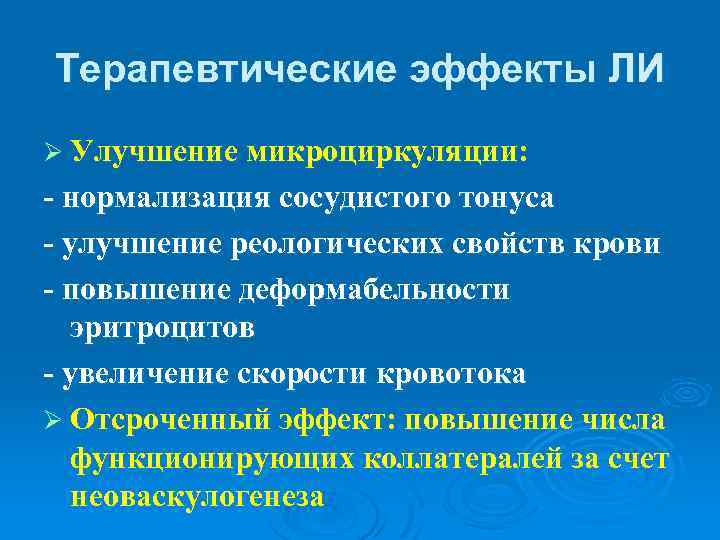 Терапевтические эффекты ЛИ

➢ Улучшение микроциркуляции:

- нормализация сосудистого тонуса

- улучшение реологических свойств крови

- повышение деформабельности эритроцитов

- увеличение скорости кровотока

➢ Отсроченный эффект: повышение числа функционирующих коллатералей за счет неоваскулогенеза